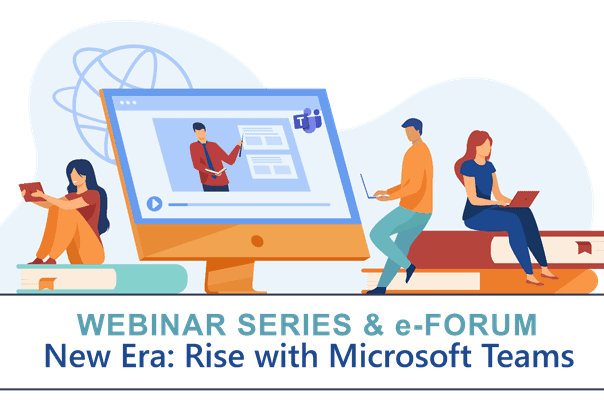 WEBINAR SERIES & e-FORUM
New Era: Rise with Microsoft Teams